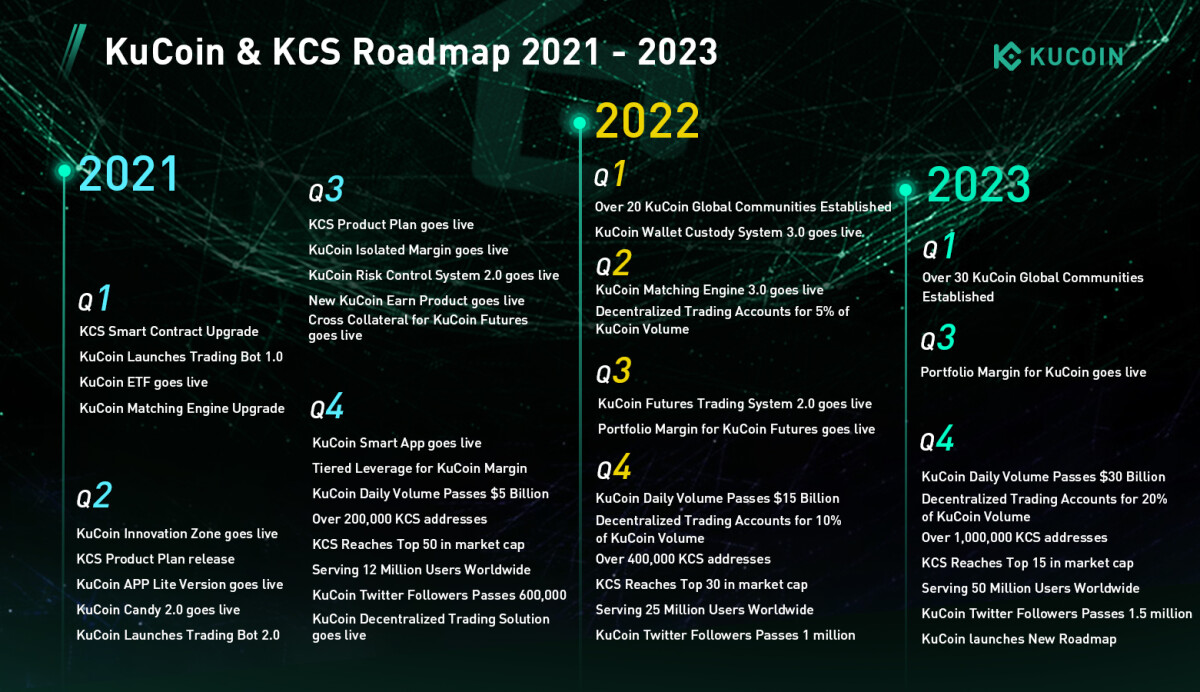 KuCoin & KCS Roadmap 2021 - 2023

KUCOIN

2021

Q1

KCS Smart Contract Upgrade

KuCoin Launches Trading Bot 1.0

KuCoin ETF goes live

KuCoin Matching Engine Upgrade

Q2

KuCoin Innovation Zone goes live

KCS Product Plan release

KuCoin APP Lite Version goes live

KuCoin Candy 2.0 goes live

KuCoin Launches Trading Bot 2.0

Q3

KCS Product Plan goes live

KuCoin Isolated Margin goes live

KuCoin Risk Control System 2.0 goes live

New KuCoin Earn Product goes live

Cross Collateral for KuCoin Futures goes live

Q4

KuCoin Smart App goes live

Tiered Leverage for KuCoin Margin

KuCoin Daily Volume Passes $5 Billion

Over 200,000 KCS addresses

KCS Reaches Top 50 in market cap

Serving 12 Million Users Worldwide

KuCoin Twitter Followers Passes 600,000

KuCoin Decentralized Trading Solution goes live

2022

Q1

Over 20 KuCoin Global Communities Established

KuCoin Wallet Custody System 3.0 goes live.

Q2

KuCoin Matching Engine 3.0 goes live

Decentralized Trading Accounts for 5% of KuCoin Volume

Q3

KuCoin Futures Trading System 2.0 goes live

Portfolio Margin for KuCoin Futures goes live

Q4

KuCoin Daily Volume Passes $15 Billion

Decentralized Trading Accounts for 10% of KuCoin Volume

Over 400,000 KCS addresses

KCS Reaches Top 30 in market cap

Serving 25 Million Users Worldwide

KuCoin Twitter Followers Passes 1 million

2023

Q1

Over 30 KuCoin Global Communities Established

Q3

Portfolio Margin for KuCoin goes live

Q4

KuCoin Daily Volume Passes $30 Billion

Decentralized Trading Accounts for 20% of KuCoin Volume

Over 1,000,000 KCS addresses

KCS Reaches Top 15 in market cap

Serving 50 Million Users Worldwide

KuCoin Twitter Followers Passes 1.5 million

KuCoin launches New Roadmap